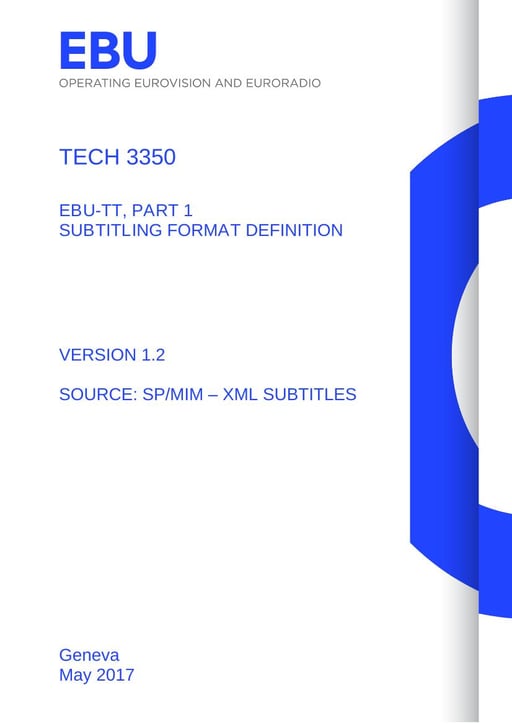 EBU
OPERATING EUROVISION AND EURORADIO

TECH 3350

EBU-TT, PART 1
SUBTITLING FORMAT DEFINITION

VERSION 1.2

SOURCE: SP/MIM – XML SUBTITLES

Geneva
May 2017